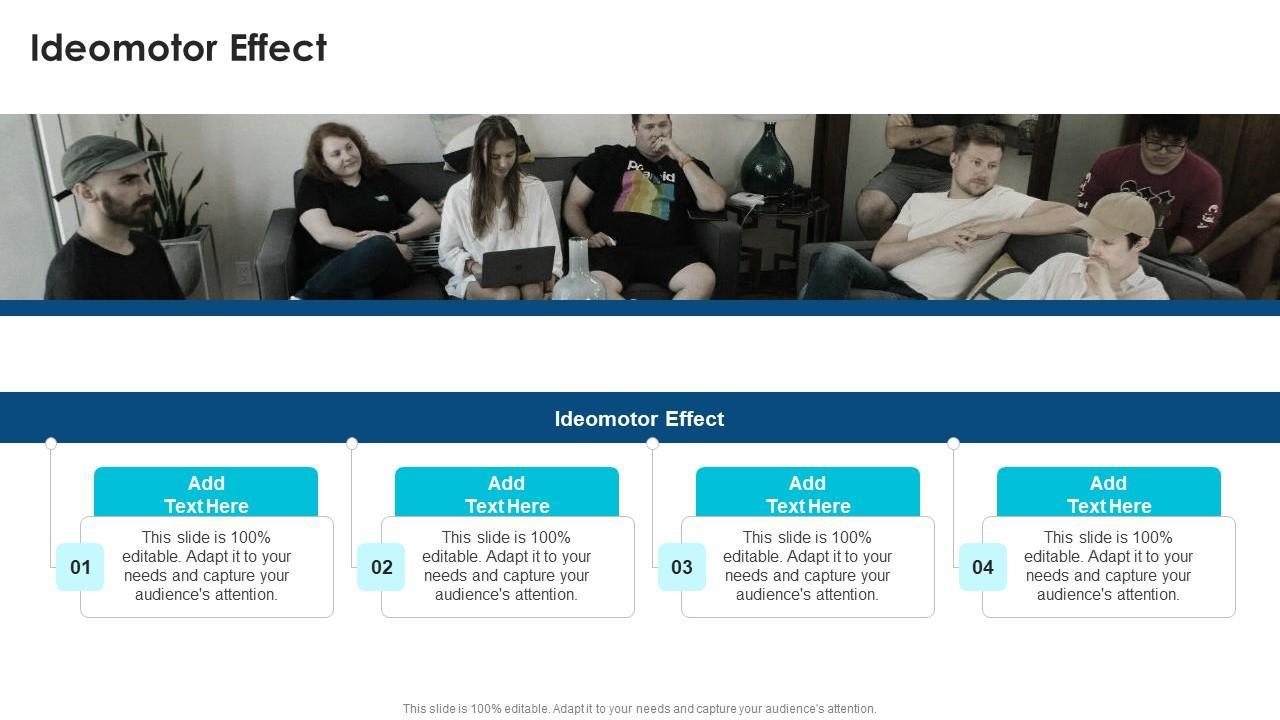 Ideomotor Effect

Ideomotor Effect

Add Text Here

01

This slide is 100% editable. Adapt it to your needs and capture your audience's attention.

Add Text Here

02

This slide is 100% editable. Adapt it to your needs and capture your audience's attention.

Add Text Here

03

This slide is 100% editable. Adapt it to your needs and capture your audience's attention.

Add Text Here

04

This slide is 100% editable. Adapt it to your needs and capture your audience's attention.

This slide is 100% editable. Adapt it to your needs and capture your audience's attention.